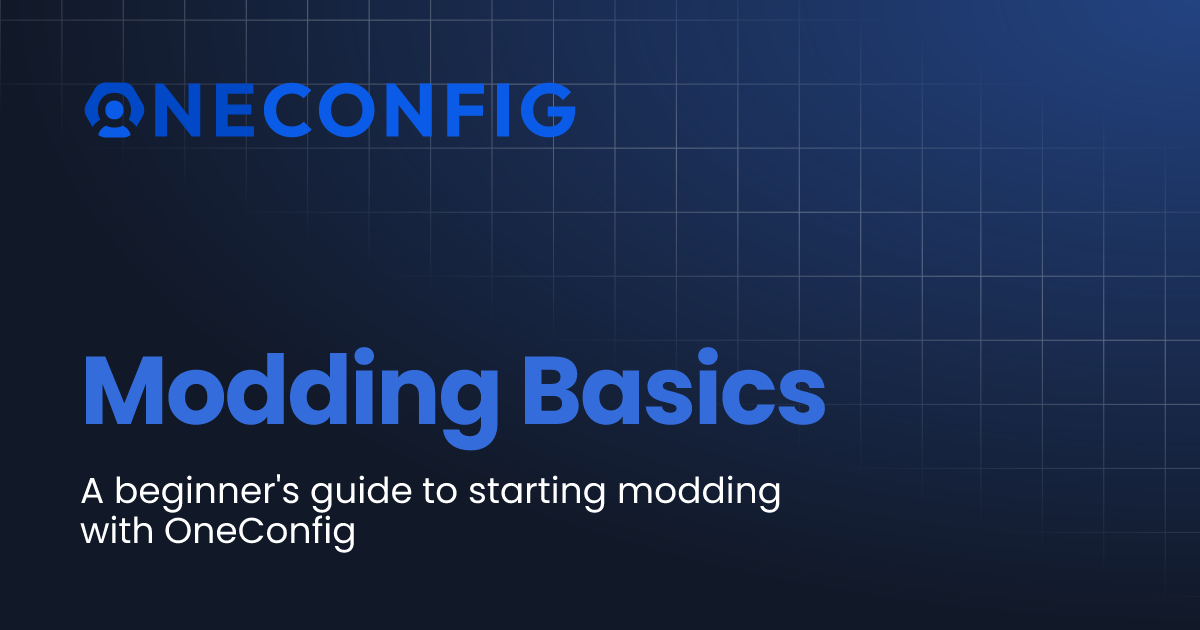 ONECONFIG

Modding Basics

A beginner's guide to starting modding with OneConfig